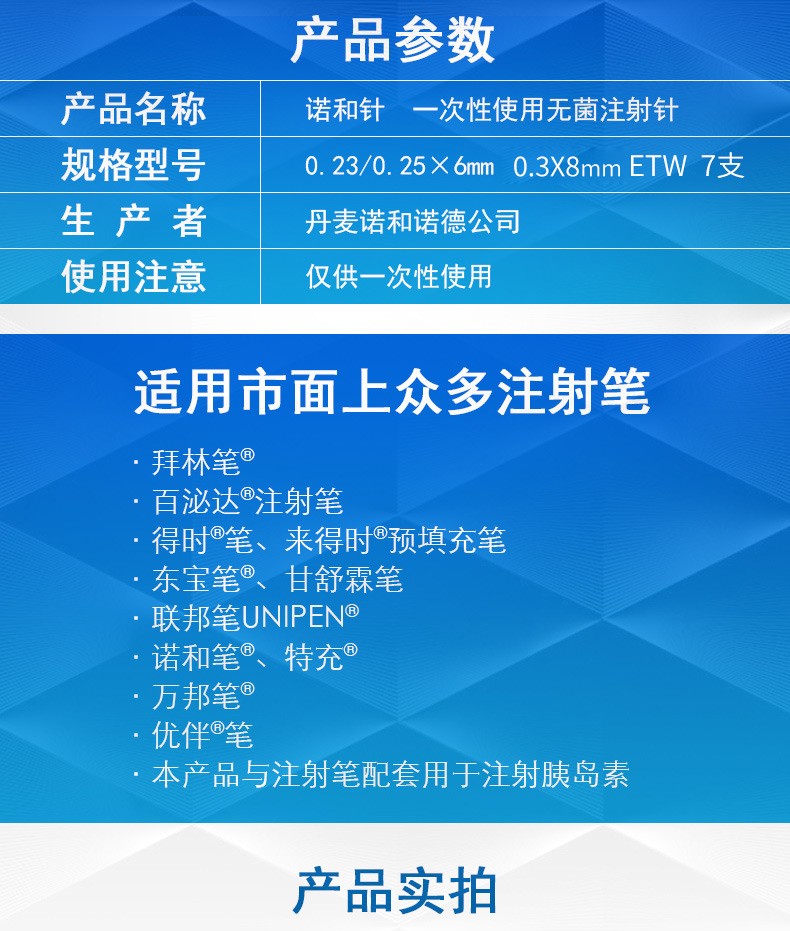 产品参数

| 产品名称 | 诺和针　一次性使用无菌注射针 |
|---|---|
| 规格型号 | 0.23/0.25×6mm 0.3X8mm ETW 7支 |
| 生 产 者 | 丹麦诺和诺德公司 |
| 使用注意 | 仅供一次性使用 |

适用市面上众多注射笔

· 拜林笔®
· 百泌达®注射笔
· 得时®笔、来得时®预填充笔
· 东宝笔®、甘舒霖笔
· 联邦笔UNIPEN®
· 诺和笔®、特充®
· 万邦笔®
· 优伴®笔
· 本产品与注射笔配套用于注射胰岛素

产品实拍